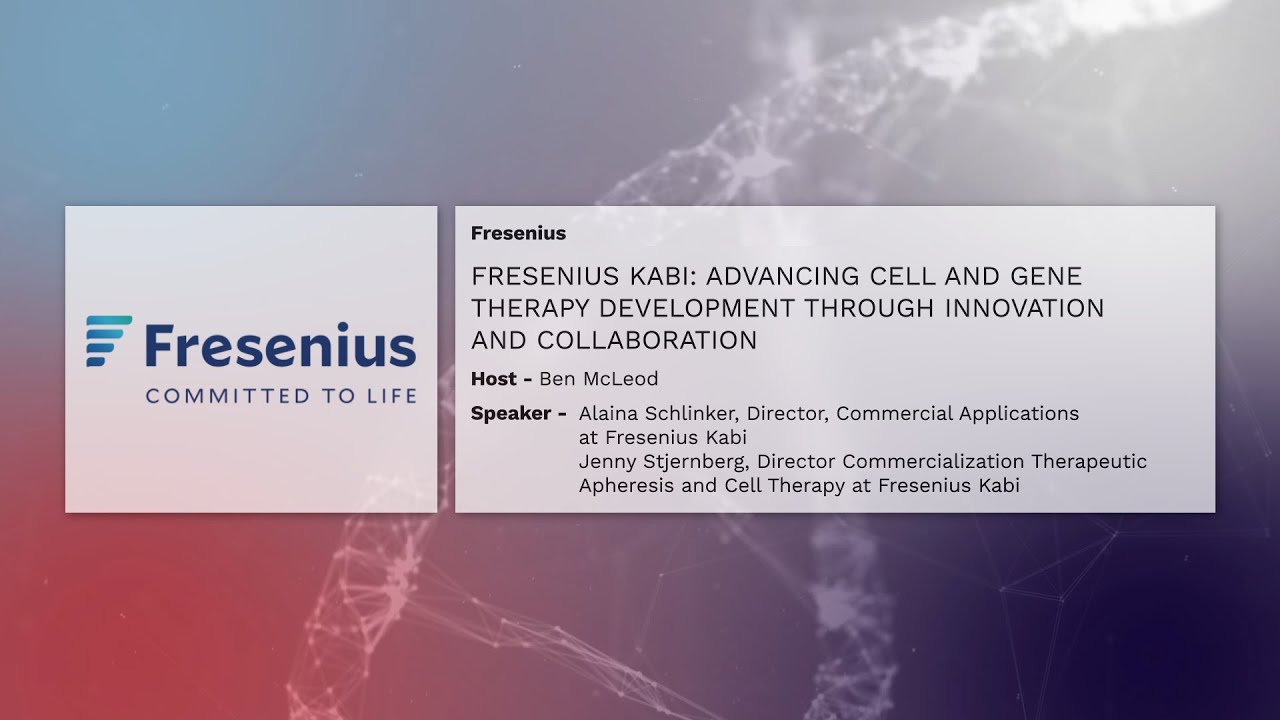 Fresenius
COMMITTED TO LIFE

Fresenius

FRESENIUS KABI: ADVANCING CELL AND GENE THERAPY DEVELOPMENT THROUGH INNOVATION AND COLLABORATION

Host - Ben McLeod

Speaker - Alaina Schlinker, Director, Commercial Applications at Fresenius Kabi
Jenny Stjernberg, Director Commercialization Therapeutic Apheresis and Cell Therapy at Fresenius Kabi